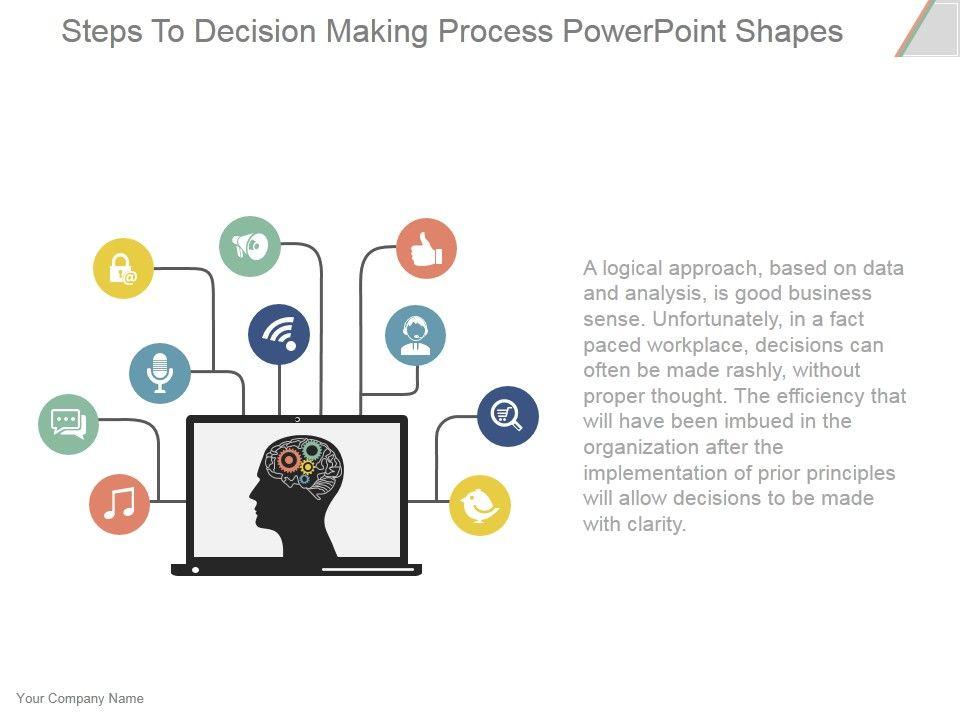 Steps To Decision Making Process PowerPoint Shapes

A logical approach, based on data and analysis, is good business sense. Unfortunately, in a fact paced workplace, decisions can often be made rashly, without proper thought. The efficiency that will have been imbued in the organization after the implementation of prior principles will allow decisions to be made with clarity.

Your Company Name